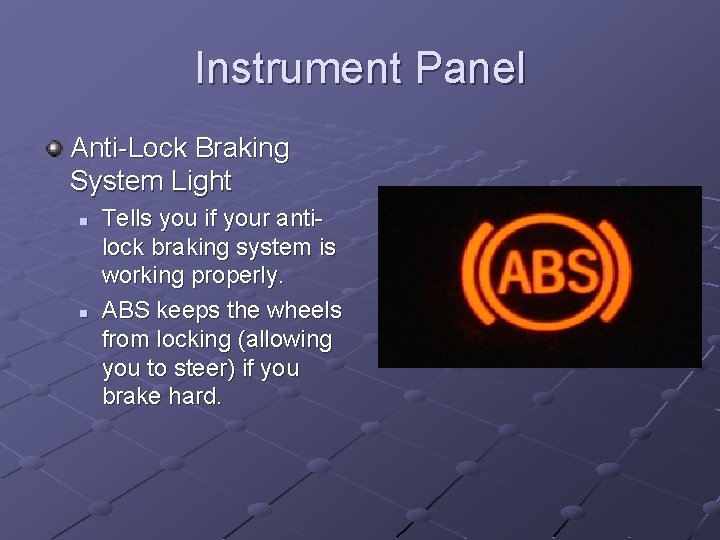 Instrument Panel

Anti-Lock Braking System Light

Tells you if your anti-lock braking system is working properly.

ABS keeps the wheels from locking (allowing you to steer) if you brake hard.

ABS